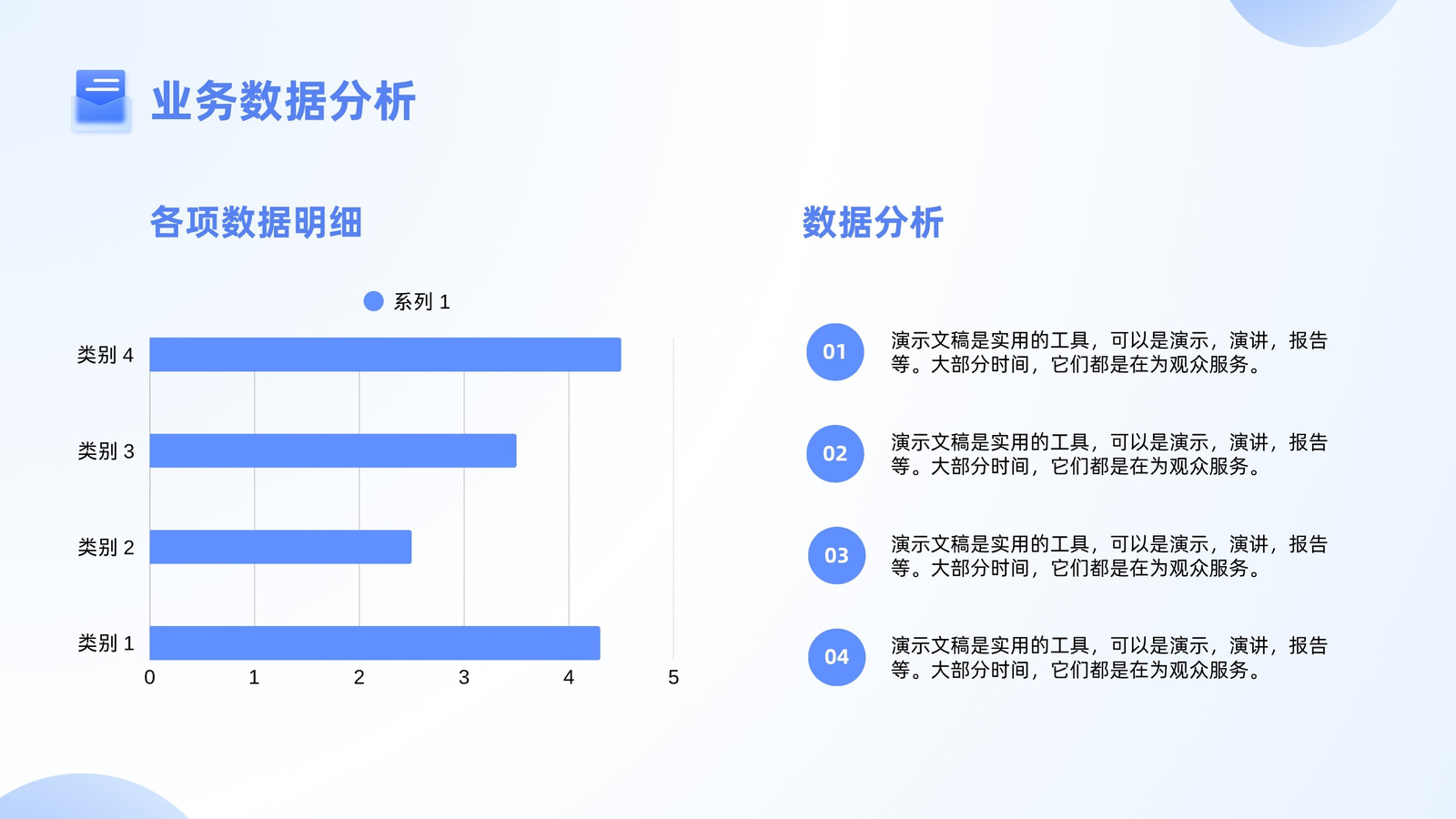 业务数据分析

各项数据明细

系列 1

类别 4

类别 3

类别 2

类别 1

0 1 2 3 4 5

数据分析

01

演示文稿是实用的工具，可以是演示，演讲，报告等。大部分时间，它们都是在为观众服务。

02

演示文稿是实用的工具，可以是演示，演讲，报告等。大部分时间，它们都是在为观众服务。

03

演示文稿是实用的工具，可以是演示，演讲，报告等。大部分时间，它们都是在为观众服务。

04

演示文稿是实用的工具，可以是演示，演讲，报告等。大部分时间，它们都是在为观众服务。